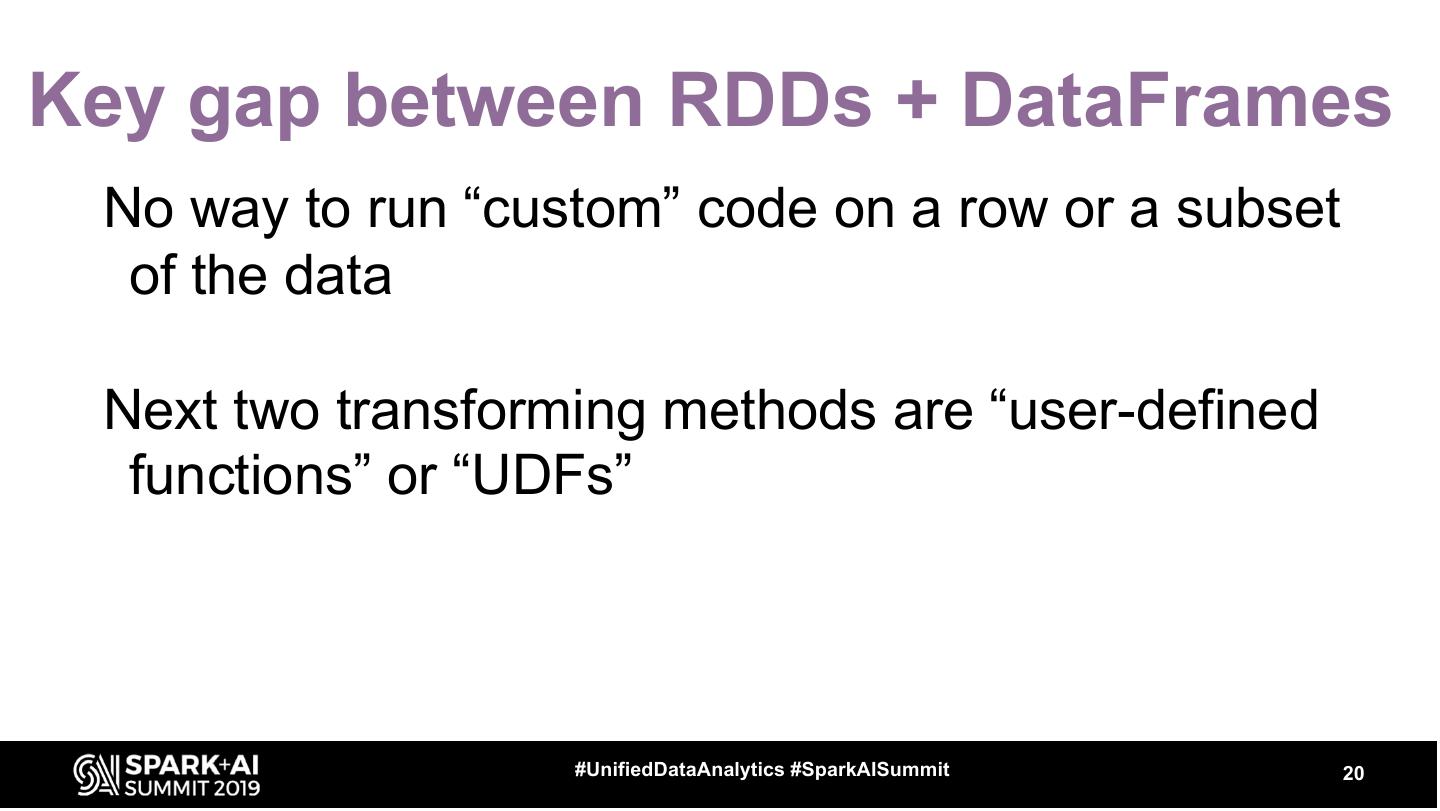 Key gap between RDDs + DataFrames

No way to run “custom” code on a row or a subset of the data

Next two transforming methods are “user-defined functions” or “UDFs”

SPARK+AI SUMMIT 2019

#UnifiedDataAnalytics #SparkAISummit

20